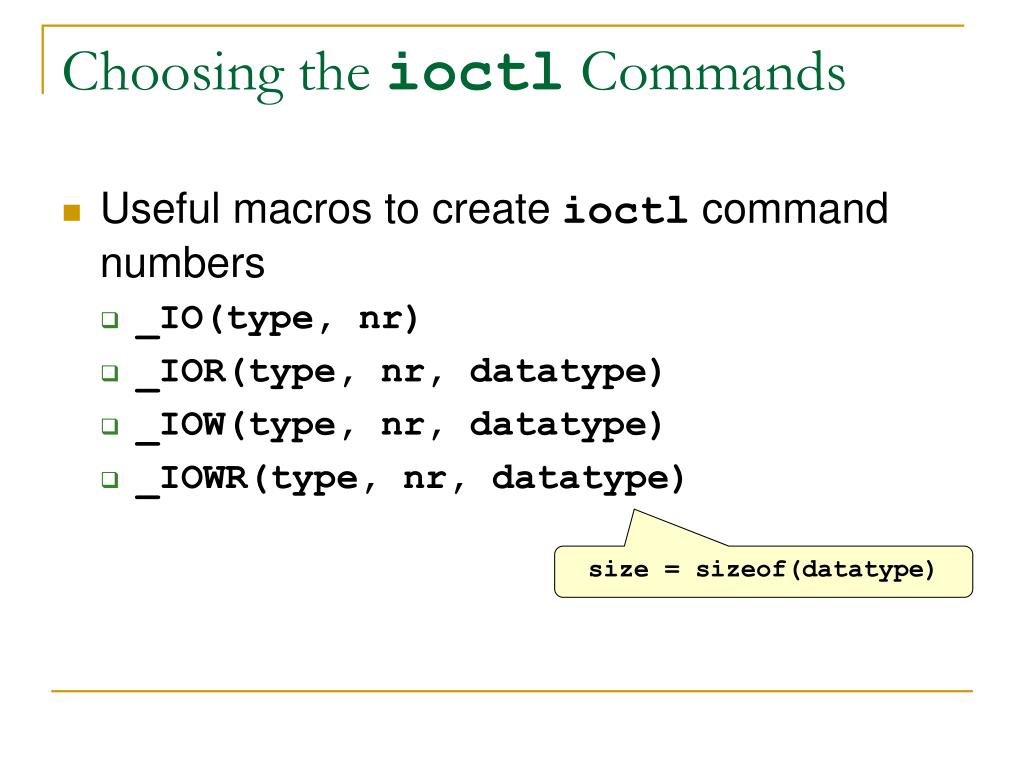 Choosing the ioctl Commands

Useful macros to create ioctl command numbers

_IO(type, nr)

_IOR(type, nr, datatype)

_IOW(type, nr, datatype)

_IOWR(type, nr, datatype)

size = sizeof(datatype)